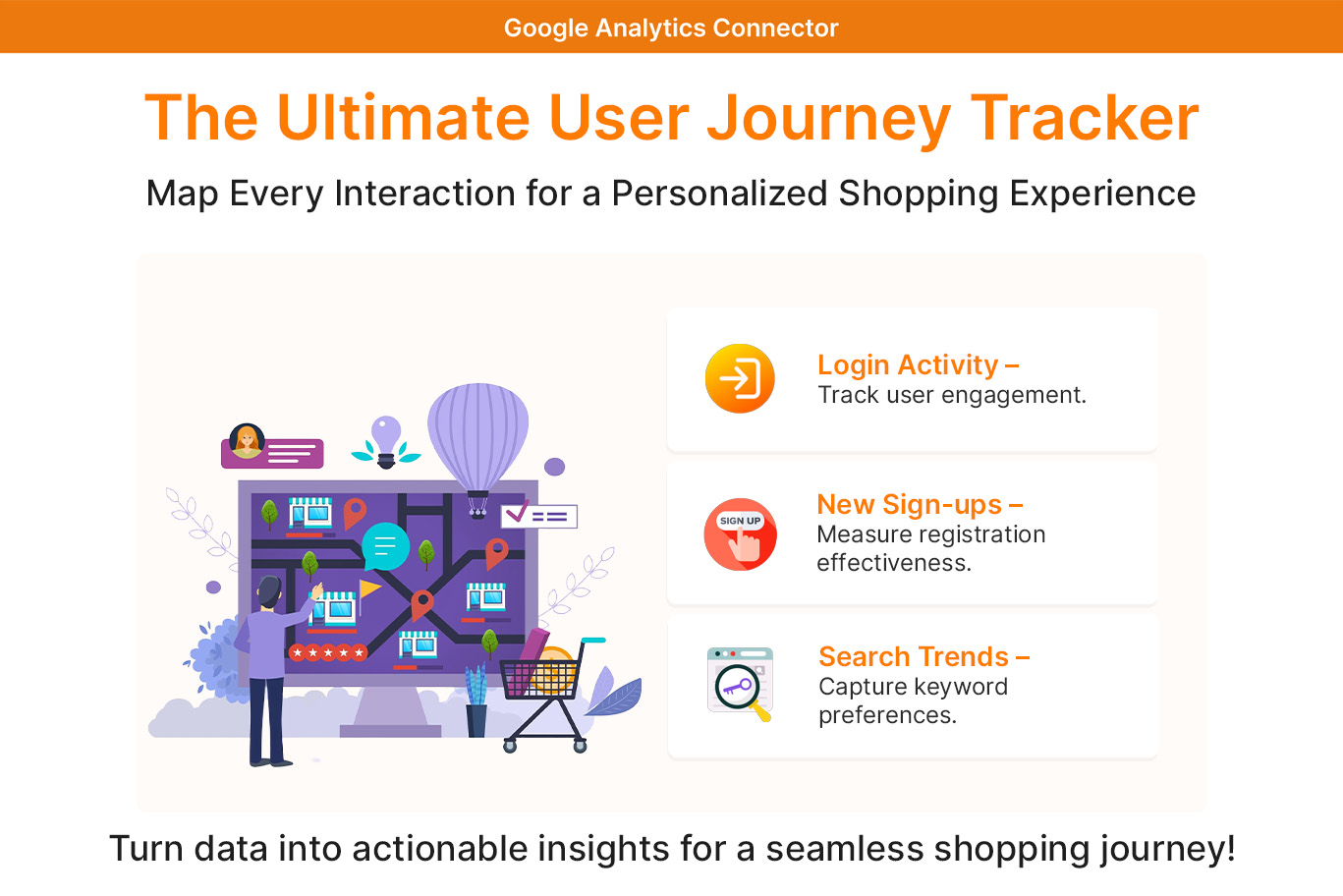 Google Analytics Connector

The Ultimate User Journey Tracker

Map Every Interaction for a Personalized Shopping Experience

Login Activity –
Track user engagement.

SIGN UP

New Sign-ups –
Measure registration effectiveness.

Search Trends –
Capture keyword preferences.

Turn data into actionable insights for a seamless shopping journey!